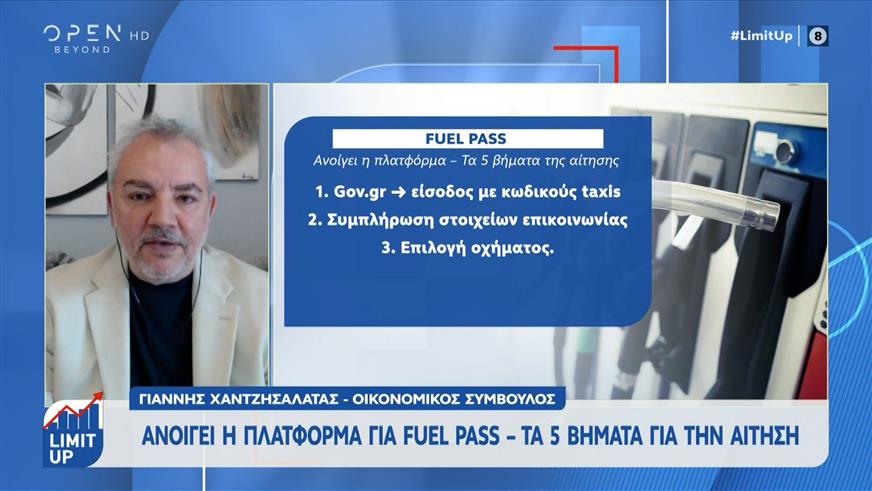 OPEN HD
BEYOND

#LimitUp 8

FUEL PASS
Ανοίγει η πλατφόρμα – Τα 5 βήματα της αίτησης

1. Gov.gr → είσοδος με κωδικούς taxis
2. Συμπλήρωση στοιχείων επικοινωνίας
3. Επιλογή οχήματος.

ΓΙΑΝΝΗΣ ΧΑΝΤΖΗΣΑΛΑΤΑΣ - ΟΙΚΟΝΟΜΙΚΟΣ ΣΥΜΒΟΥΛΟΣ

LIMIT UP

ΑΝΟΙΓΕΙ Η ΠΛΑΤΦΟΡΜΑ ΓΙΑ FUEL PASS – ΤΑ 5 ΒΗΜΑΤΑ ΓΙΑ ΤΗΝ ΑΙΤΗΣΗ